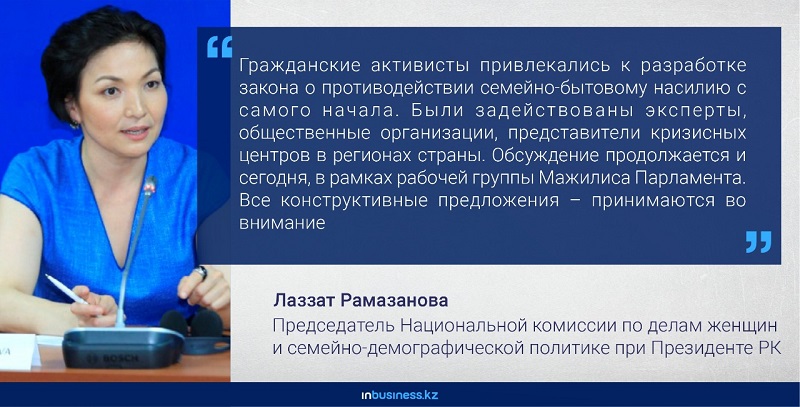 Гражданские активисты привлекались к разработке закона о противодействии семейно-бытовому насилию с самого начала. Были задействованы эксперты, общественные организации, представители кризисных центров в регионах страны. Обсуждение продолжается и сегодня, в рамках рабочей группы Мажилиса Парламента. Все конструктивные предложения – принимаются во внимание

Лаззат Рамазанова
Председатель Национальной комиссии по делам женщин и семейно-демографической политике при Президенте РК

BOSCH

inbusiness.kz